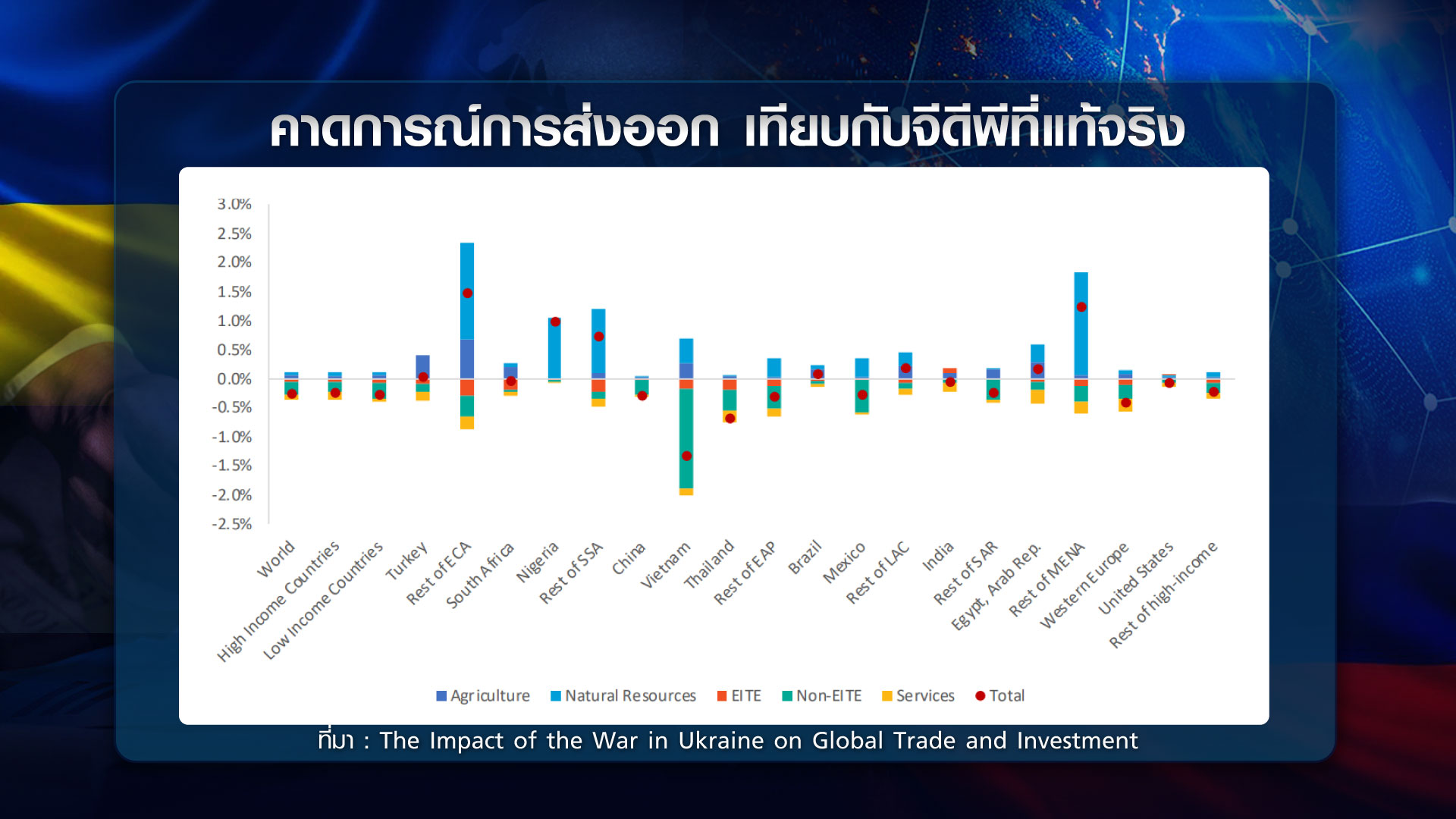 คาดการณ์การส่งออก เทียบกับจีดีพีที่แท้จริง

3.0%
2.5%
2.0%
1.5%
1.0%
0.5%
0.0%
-0.5%
-1.0%
-1.5%
-2.0%
-2.5%

World
High Income Countries
Low Income Countries
Turkey
Rest of ECA
South Africa
Nigeria
Rest of SSA
China
Vietnam
Thailand
Rest of EAP
Brazil
Mexico
Rest of LAC
India
Rest of SAR
Egypt, Arab Rep.
Rest of MENA
Western Europe
United States
Rest of high-income

Agriculture Natural Resources EITE Non-EITE Services Total

ที่มา : The Impact of the War in Ukraine on Global Trade and Investment